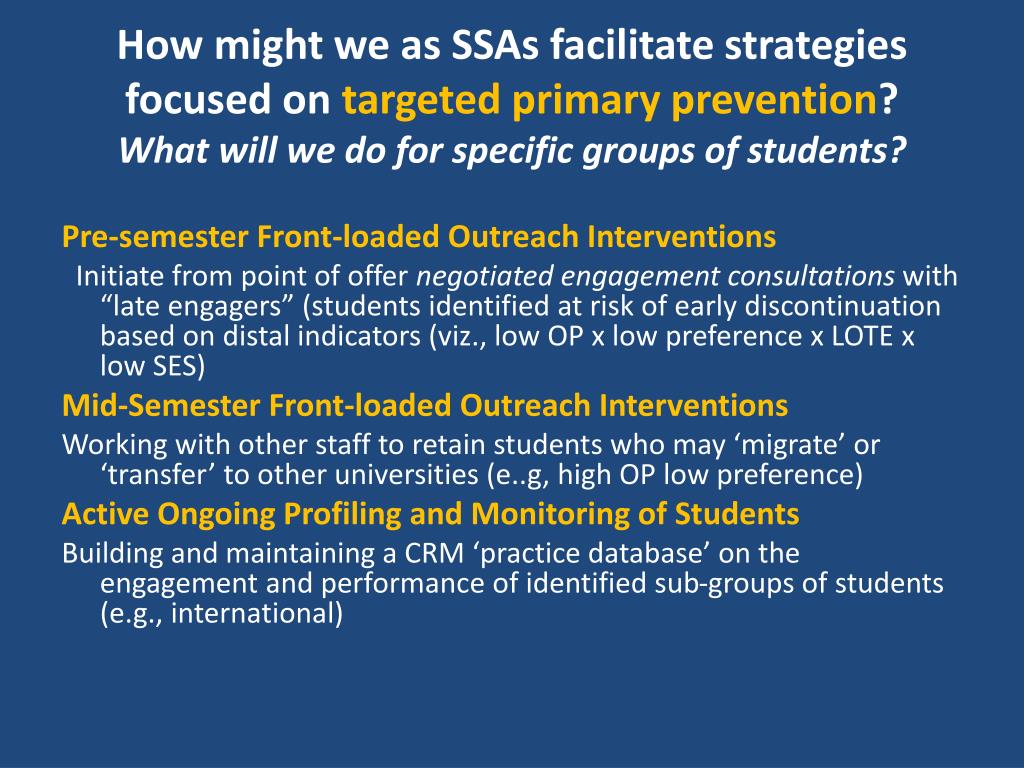 How might we as SSAs facilitate strategies focused on targeted primary prevention?
What will we do for specific groups of students?

Pre-semester Front-loaded Outreach Interventions
Initiate from point of offer negotiated engagement consultations with “late engagers” (students identified at risk of early discontinuation based on distal indicators (viz., low OP x low preference x LOTE x low SES)

Mid-Semester Front-loaded Outreach Interventions
Working with other staff to retain students who may ‘migrate’ or ‘transfer’ to other universities (e..g, high OP low preference)

Active Ongoing Profiling and Monitoring of Students
Building and maintaining a CRM ‘practice database’ on the engagement and performance of identified sub-groups of students (e.g., international)